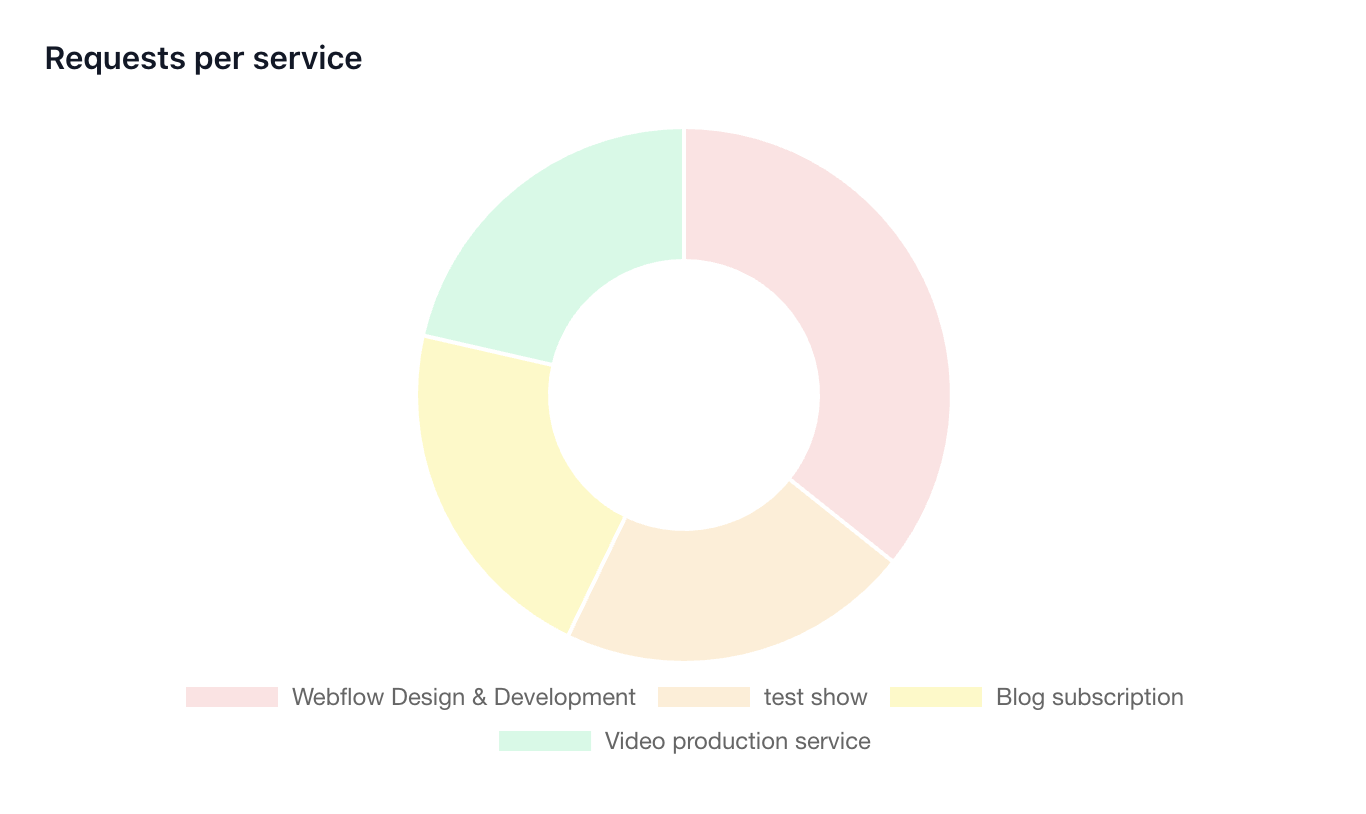 Requests per service

Webflow Design & Development
test show
Blog subscription
Video production service